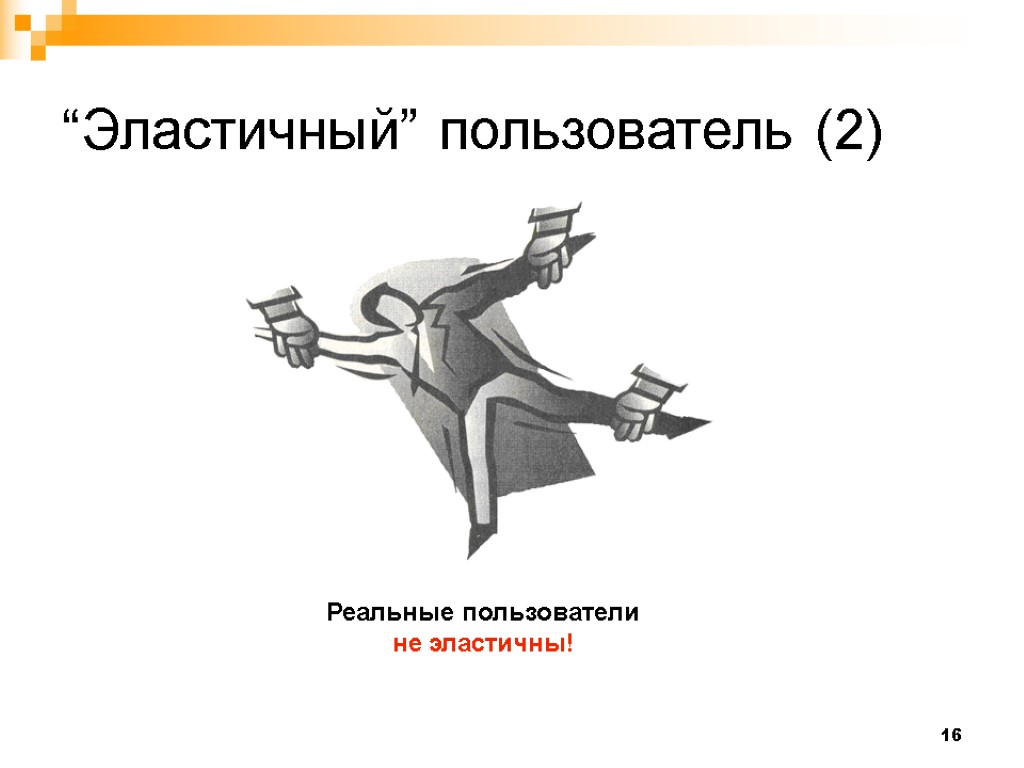 “Эластичный” пользователь (2)

Реальные пользователи
не эластичны!

16